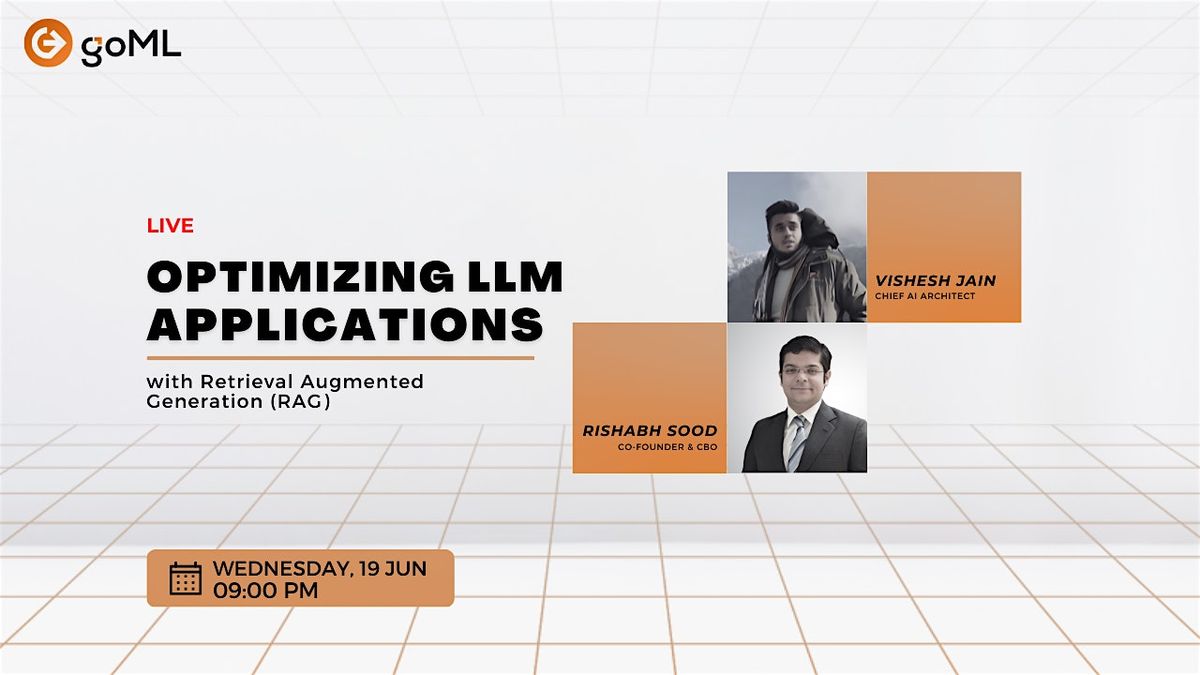 goML

LIVE

OPTIMIZING LLM APPLICATIONS

with Retrieval Augmented Generation (RAG)

VISHESH JAIN
CHIEF AI ARCHITECT

RISHABH SOOD
CO-FOUNDER & CBO

WEDNESDAY, 19 JUN
09:00 PM